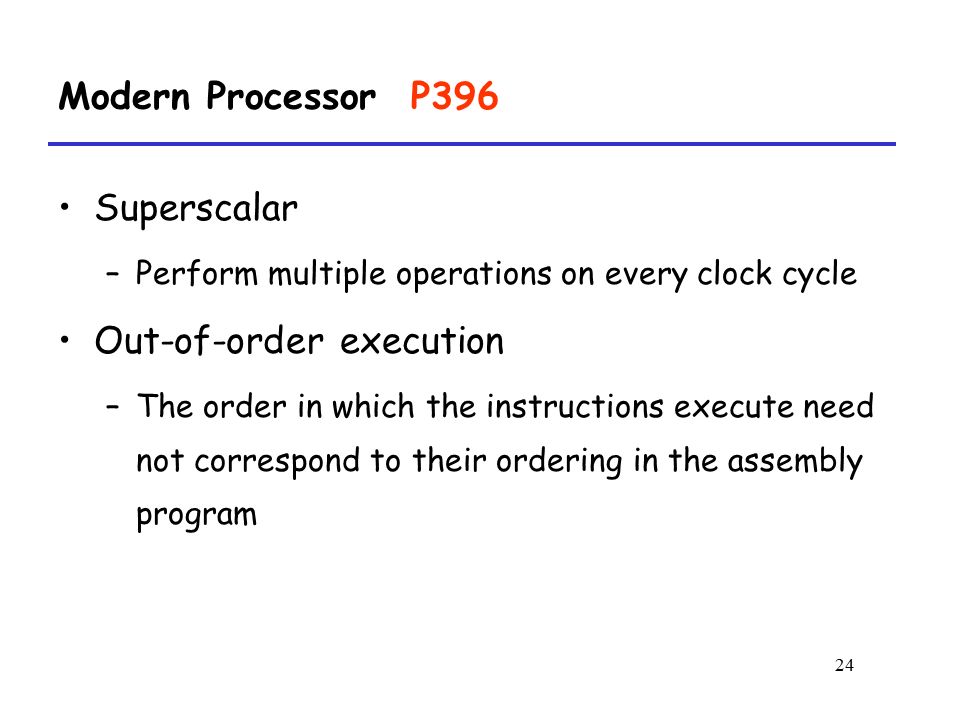 Modern Processor P396

• Superscalar
– Perform multiple operations on every clock cycle
• Out-of-order execution
– The order in which the instructions execute need not correspond to their ordering in the assembly program

24